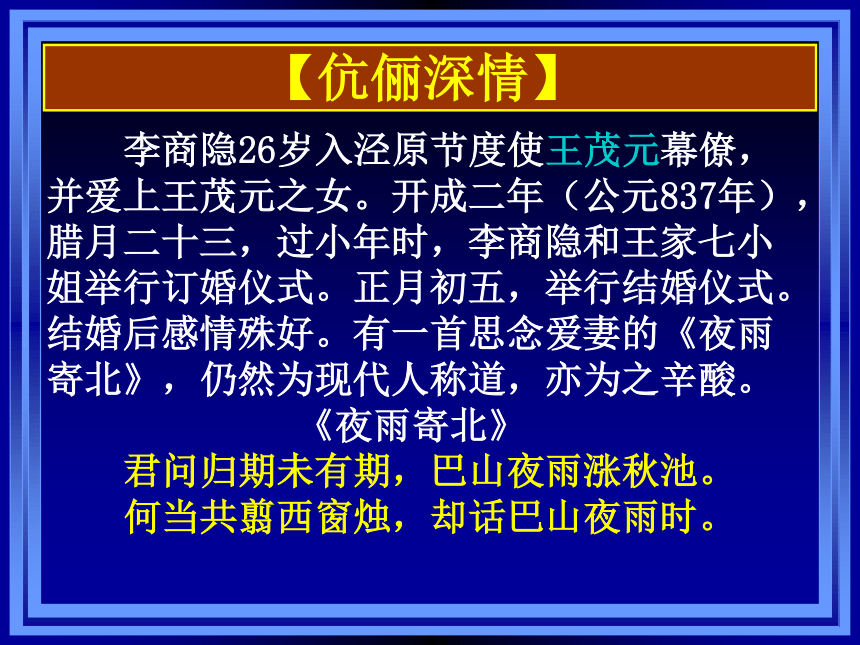 【伉俪深情】

李商隐26岁入泾原节度使王茂元幕僚，并爱上王茂元之女。开成二年（公元837年），腊月二十三，过小年时，李商隐和王家七小姐举行订婚仪式。正月初五，举行结婚仪式。结婚后感情殊好。有一首思念爱妻的《夜雨寄北》，仍然为现代人称道，亦为之辛酸。

《夜雨寄北》

君问归期未有期，巴山夜雨涨秋池。
何当共翦西窗烛，却话巴山夜雨时。